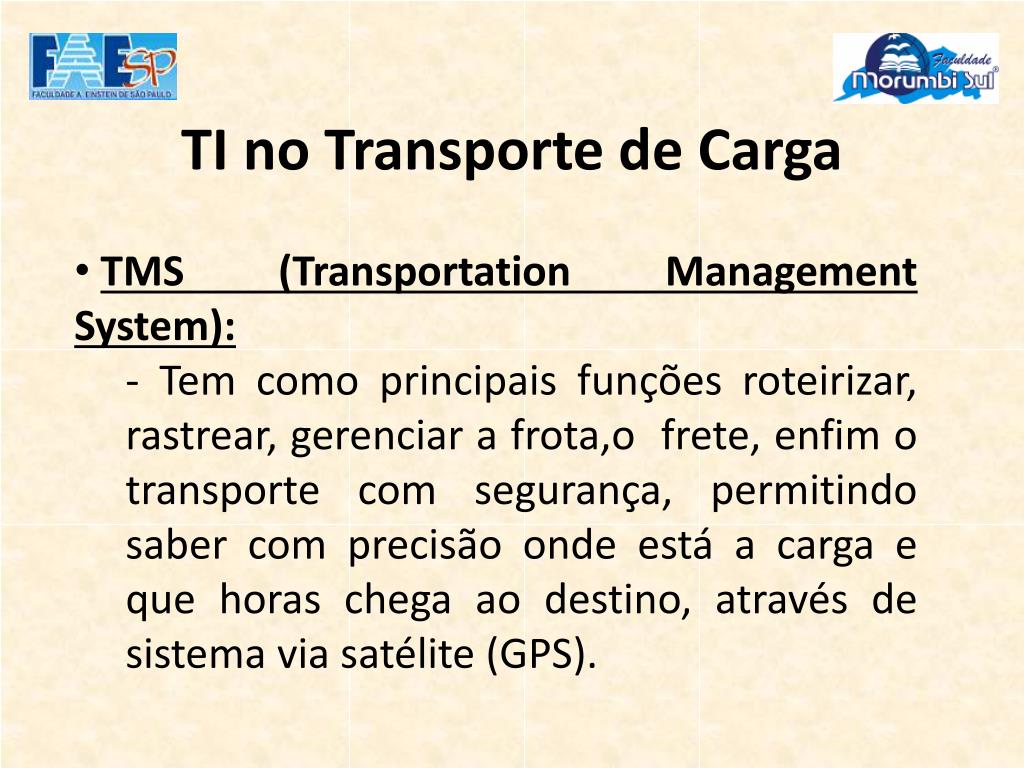 FAESP
FACULDADE A. EINSTEIN DE SÃO PAULO

Faculdade Morumbi Sul

TI no Transporte de Carga

• TMS (Transportation Management System):
- Tem como principais funções roteirizar, rastrear, gerenciar a frota,o frete, enfim o transporte com segurança, permitindo saber com precisão onde está a carga e que horas chega ao destino, através de sistema via satélite (GPS).